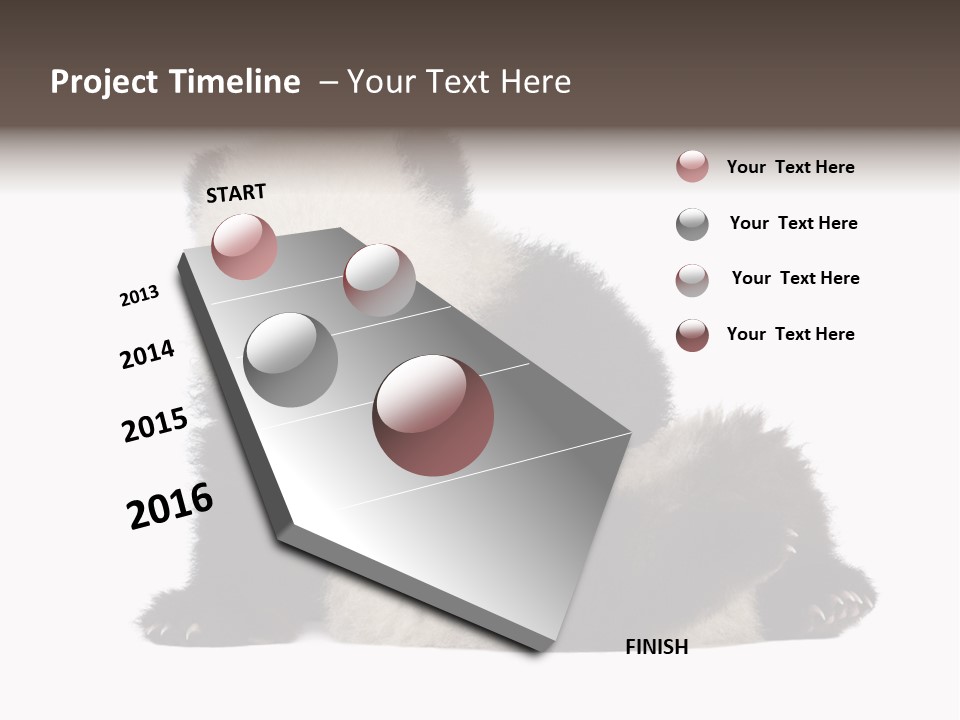 Project Timeline – Your Text Here

START

2013

2014

2015

2016

FINISH

Your Text Here

Your Text Here

Your Text Here

Your Text Here